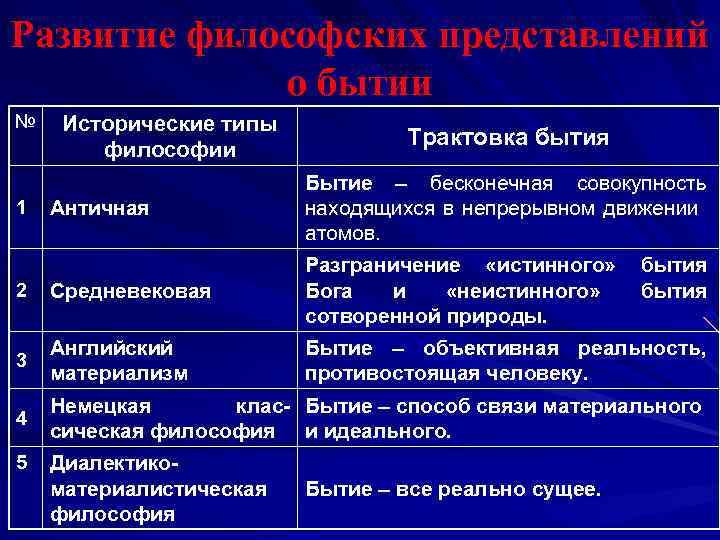 Развитие философских представлений о бытии

| № | Исторические типы философии | Трактовка бытия |
|---|---|---|
| 1 | Античная | Бытие – бесконечная совокупность находящихся в непрерывном движении атомов. |
| 2 | Средневековая | Разграничение «истинного» бытия Бога и «неистинного» бытия сотворенной природы. |
| 3 | Английский материализм | Бытие – объективная реальность, противостоящая человеку. |
| 4 | Немецкая классическая философия | Бытие – способ связи материального и идеального. |
| 5 | Диалектико-материалистическая философия | Бытие – все реально сущее. |